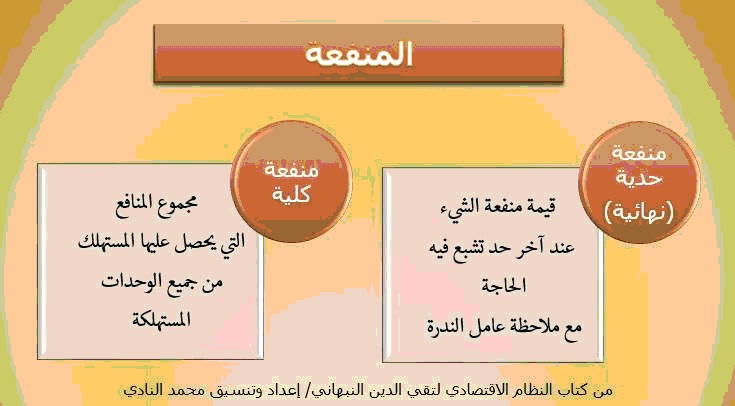 المنفعه

منفعة حدية (نهائية)

قيمة منفعة الشيء عند آخر حد تشبع فيه الحاجة مع ملاحظة عامل الندرة

منفعة كلية

مجموع المنافع التي يحصل عليها المستهلك من جميع الوحدات المستهلكة

من كتاب النظام الاقتصادي لتقي الدين النبهاني/ إعداد وتنسيق محمد النادي